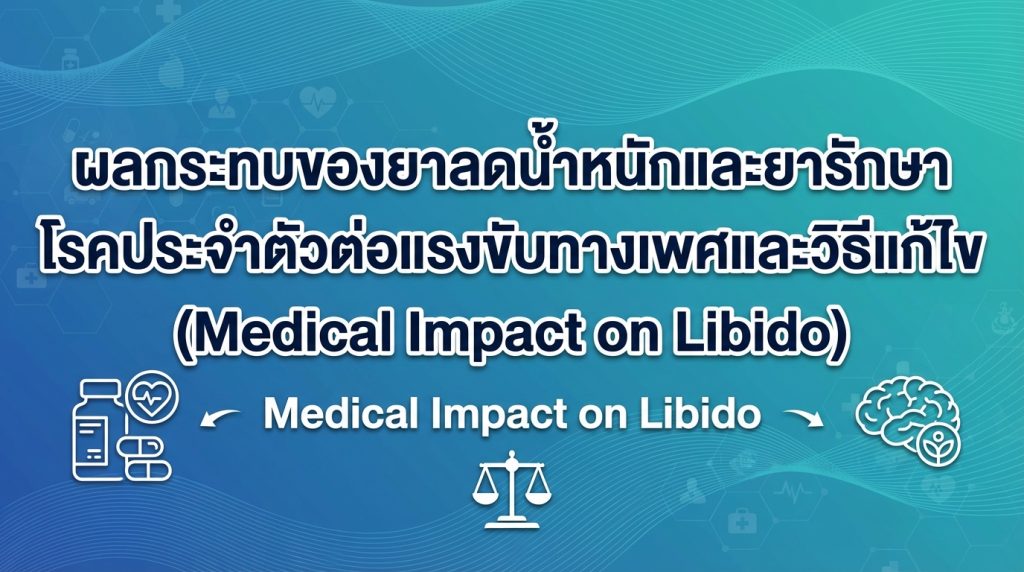 ผลกระทบของยาลดน้ำหนักและยารักษาโรคประจำตัวต่อแรงขับทางเพศและวิธีแก้ไข (Medical Impact on Libido)

Medical Impact on Libido